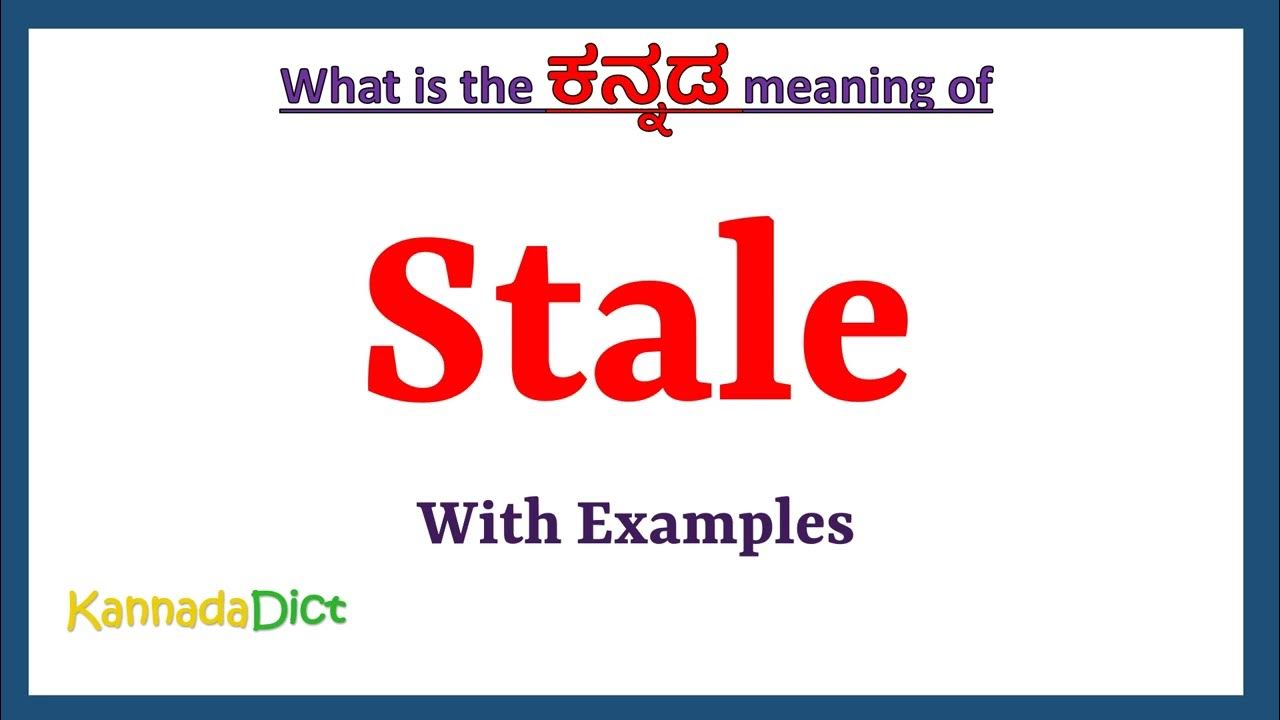 What is the ಕನ್ನಡ meaning of

Stale

With Examples

KannadaDict